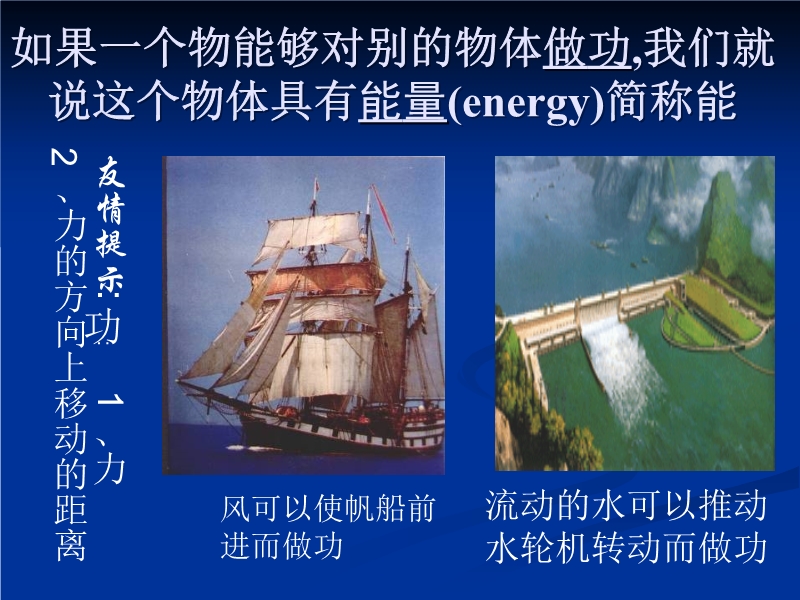 如果一个物能够对别的物体做功,我们就说这个物体具有能量(energy)简称能

友情提示:功 1、力 2、力的方向上移动的距离

风可以使帆船前进而做功

流动的水可以推动水轮机转动而做功